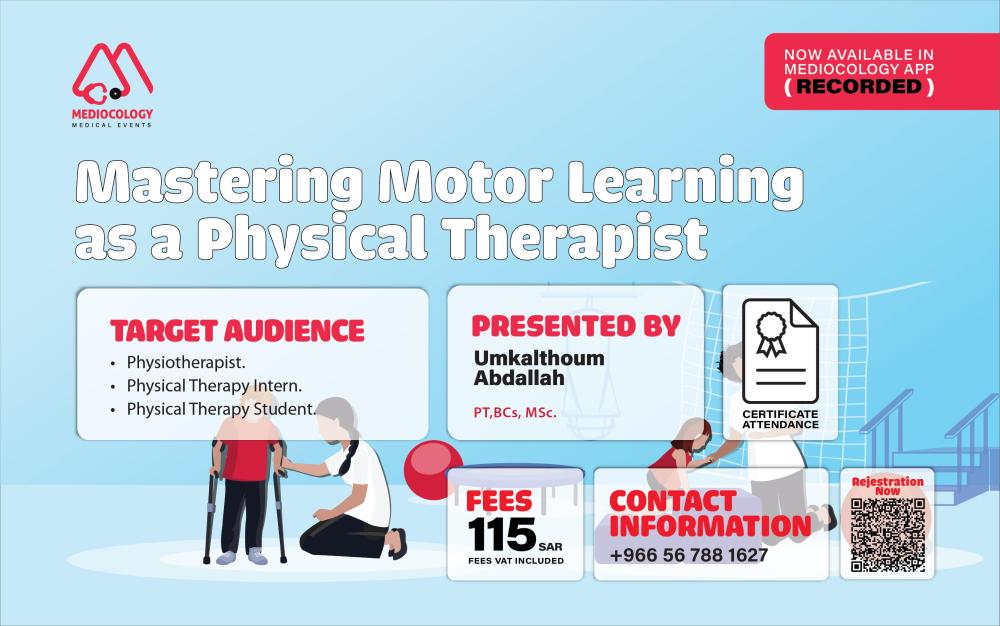 MEDIOCOLOGY
MEDICAL EVENTS

NOW AVAILABLE IN MEDIOCOLOGY APP
( RECORDED )

Mastering Motor Learning as a Physical Therapist

TARGET AUDIENCE
• Physiotherapist.
• Physical Therapy Intern.
• Physical Therapy Student.

PRESENTED BY
Umkalthoum Abdallah
PT,BCs, MSc.

CERTIFICATE ATTENDANCE

FEES
115 SAR
FEES VAT INCLUDED

CONTACT INFORMATION
+966 56 788 1627

Rejestration Now